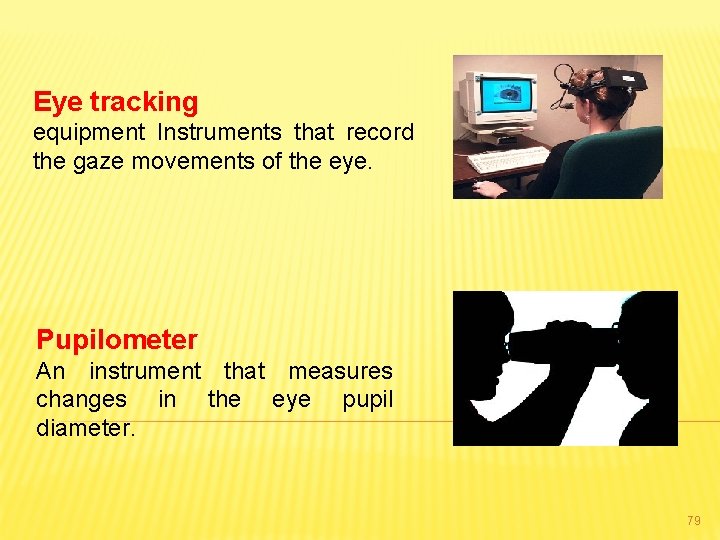 Eye tracking
equipment Instruments that record the gaze movements of the eye.

Pupilometer
An instrument that measures changes in the eye pupil diameter.

79